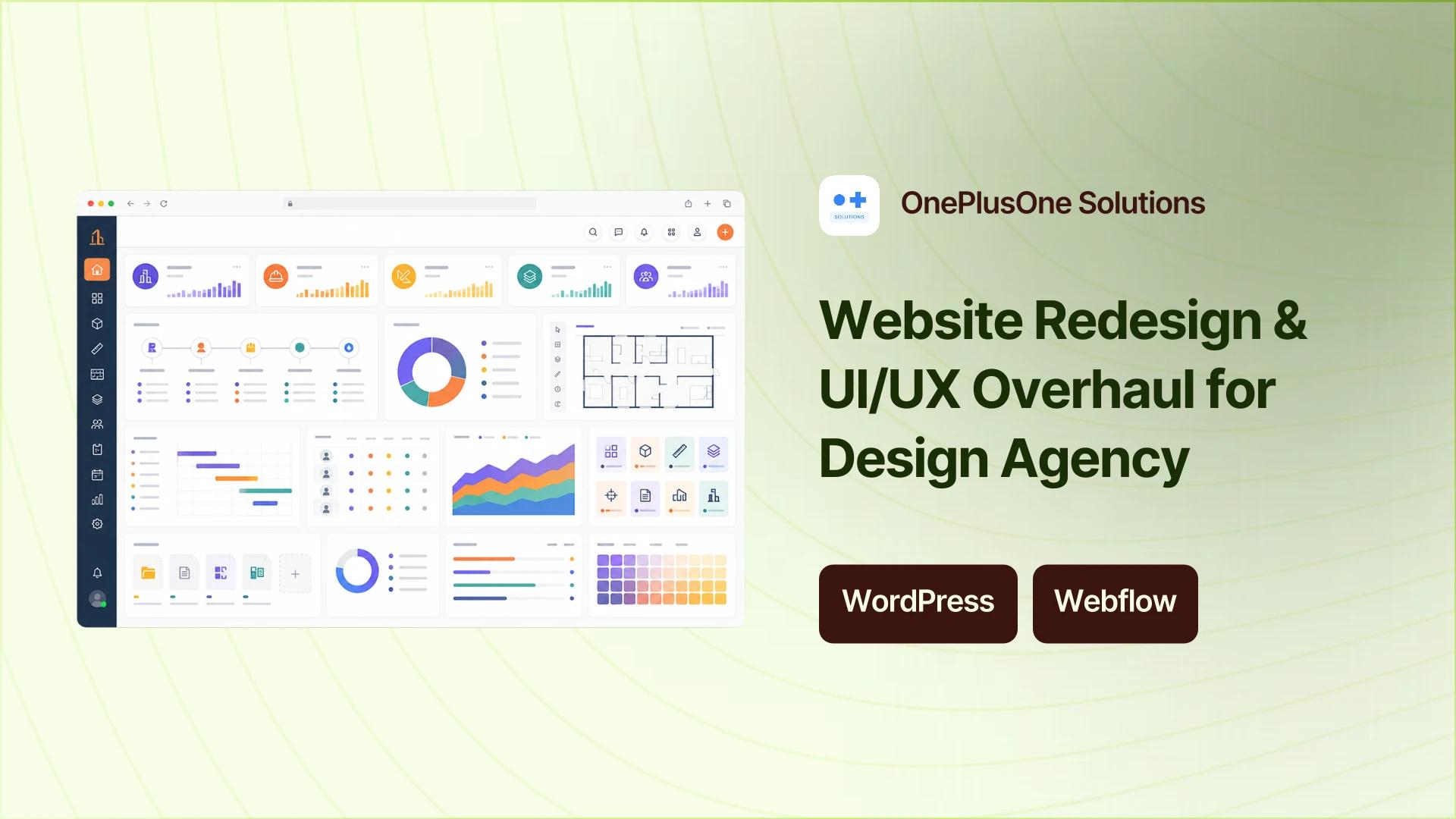 OnePlusOne Solutions

Website Redesign & UI/UX Overhaul for Design Agency

WordPress

Webflow